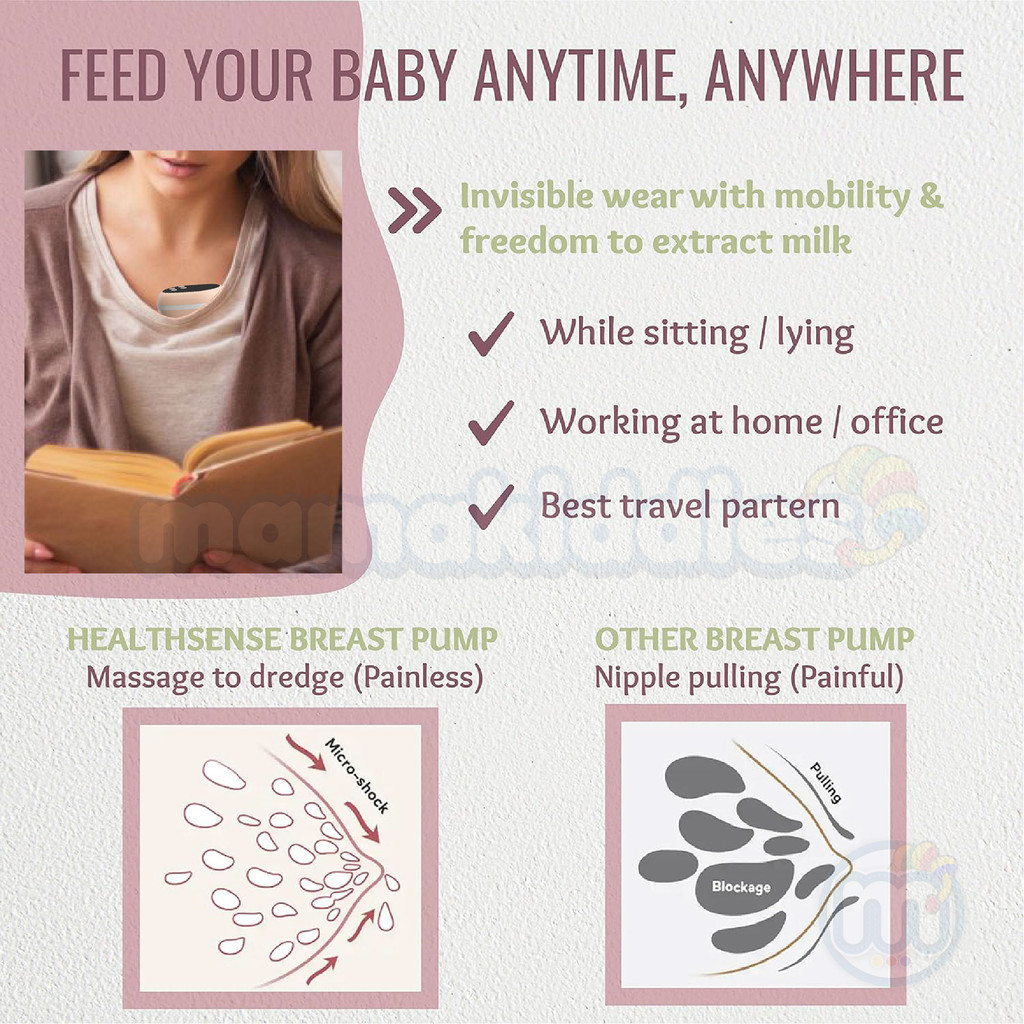 FEED YOUR BABY ANYTIME, ANYWHERE

Invisible wear with mobility & freedom to extract milk

While sitting / lying

Working at home / office

Best travel partern

mamakiddies

HEALTHSENSE BREAST PUMP
Massage to dredge (Painless)

Micro-shock

OTHER BREAST PUMP
Nipple pulling (Painful)

Pulling

Blockage